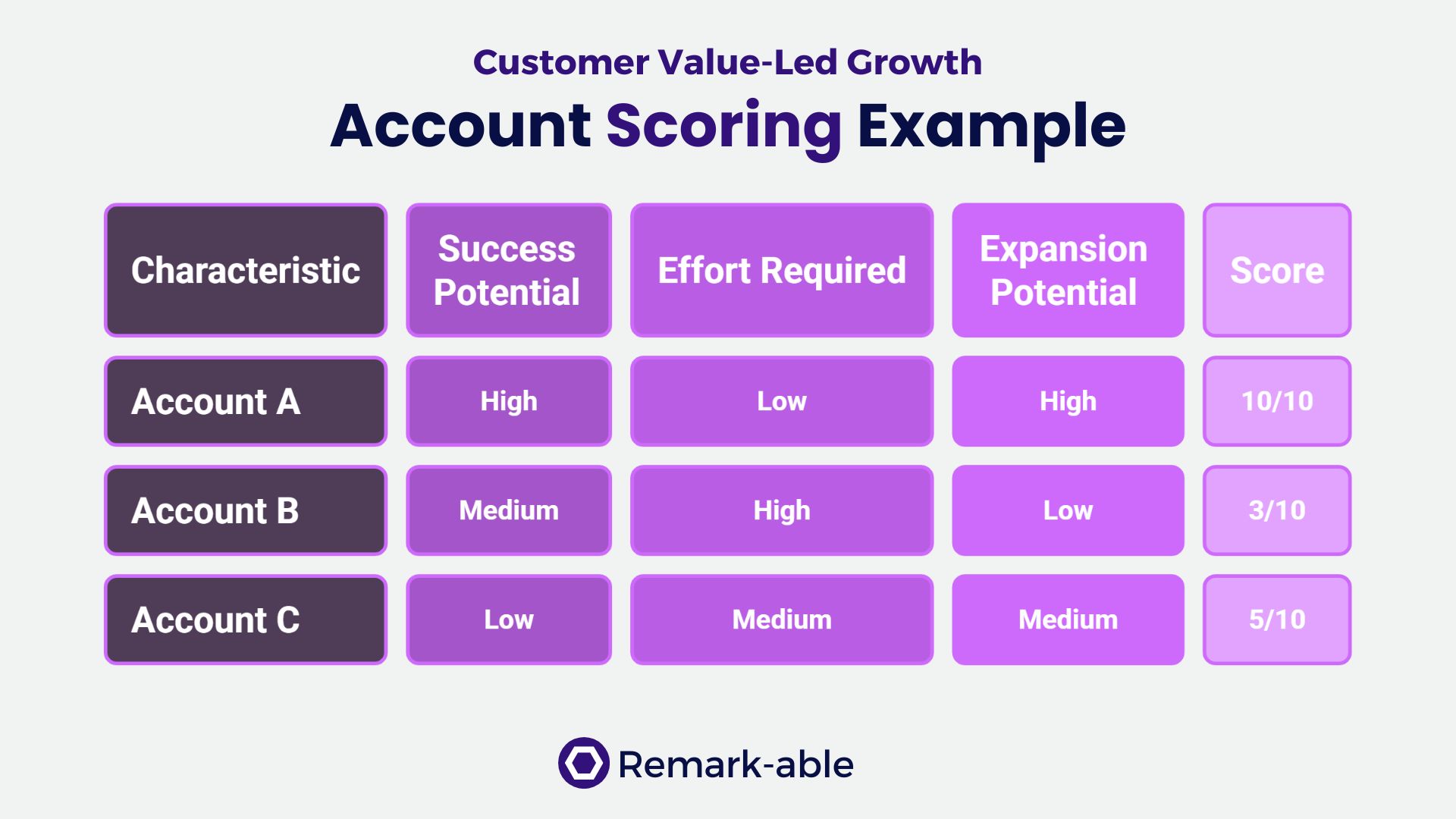 Customer Value-Led Growth

Account Scoring Example

| Characteristic | Success Potential | Effort Required | Expansion Potential | Score |
|---|---|---|---|---|
| Account A | High | Low | High | 10/10 |
| Account B | Medium | High | Low | 3/10 |
| Account C | Low | Medium | Medium | 5/10 |

Remark-able